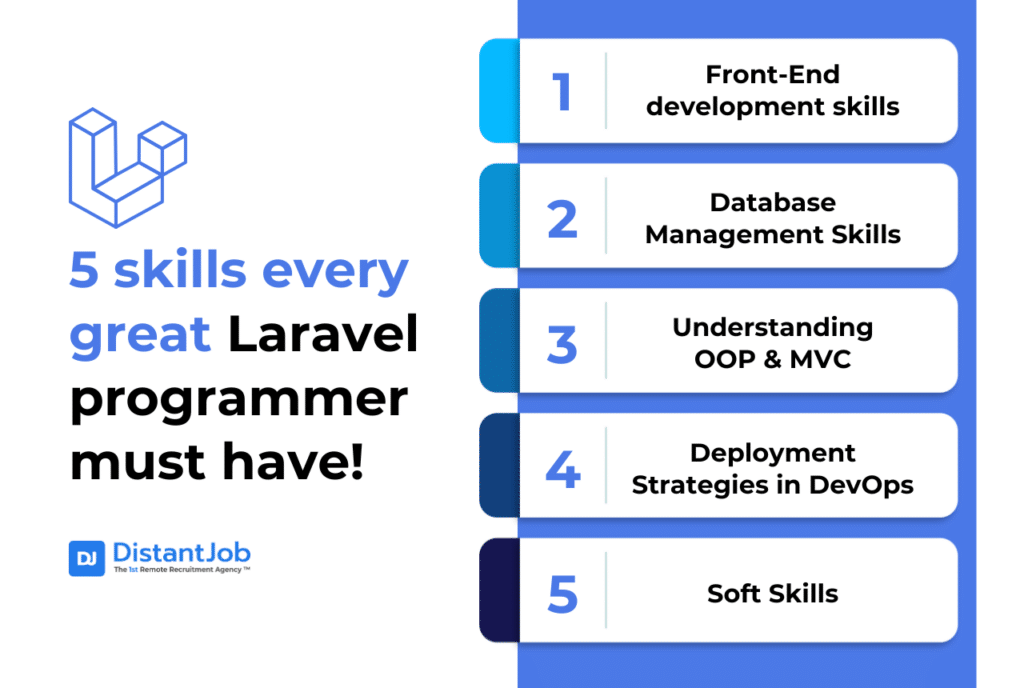 5 skills every great Laravel programmer must have!

DJ DistantJob
The 1st Remote Recruitment Agency™

1 Front-End development skills

2 Database Management Skills

3 Understanding OOP & MVC

4 Deployment Strategies in DevOps

5 Soft Skills